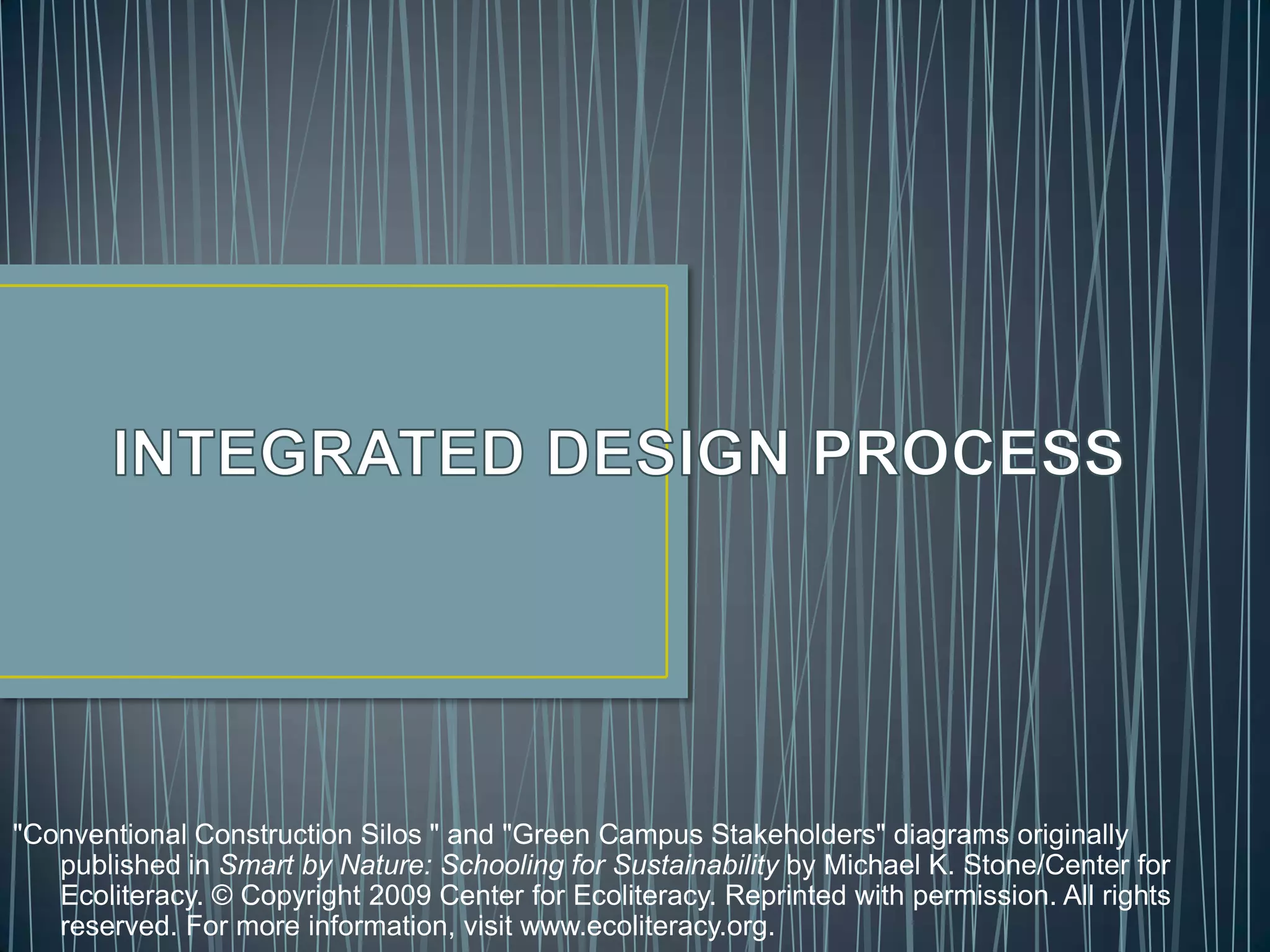 INTEGRATED DESIGN PROCESS

"Conventional Construction Silos " and "Green Campus Stakeholders" diagrams originally published in Smart by Nature: Schooling for Sustainability by Michael K. Stone/Center for Ecoliteracy. © Copyright 2009 Center for Ecoliteracy. Reprinted with permission. All rights reserved. For more information, visit www.ecoliteracy.org.